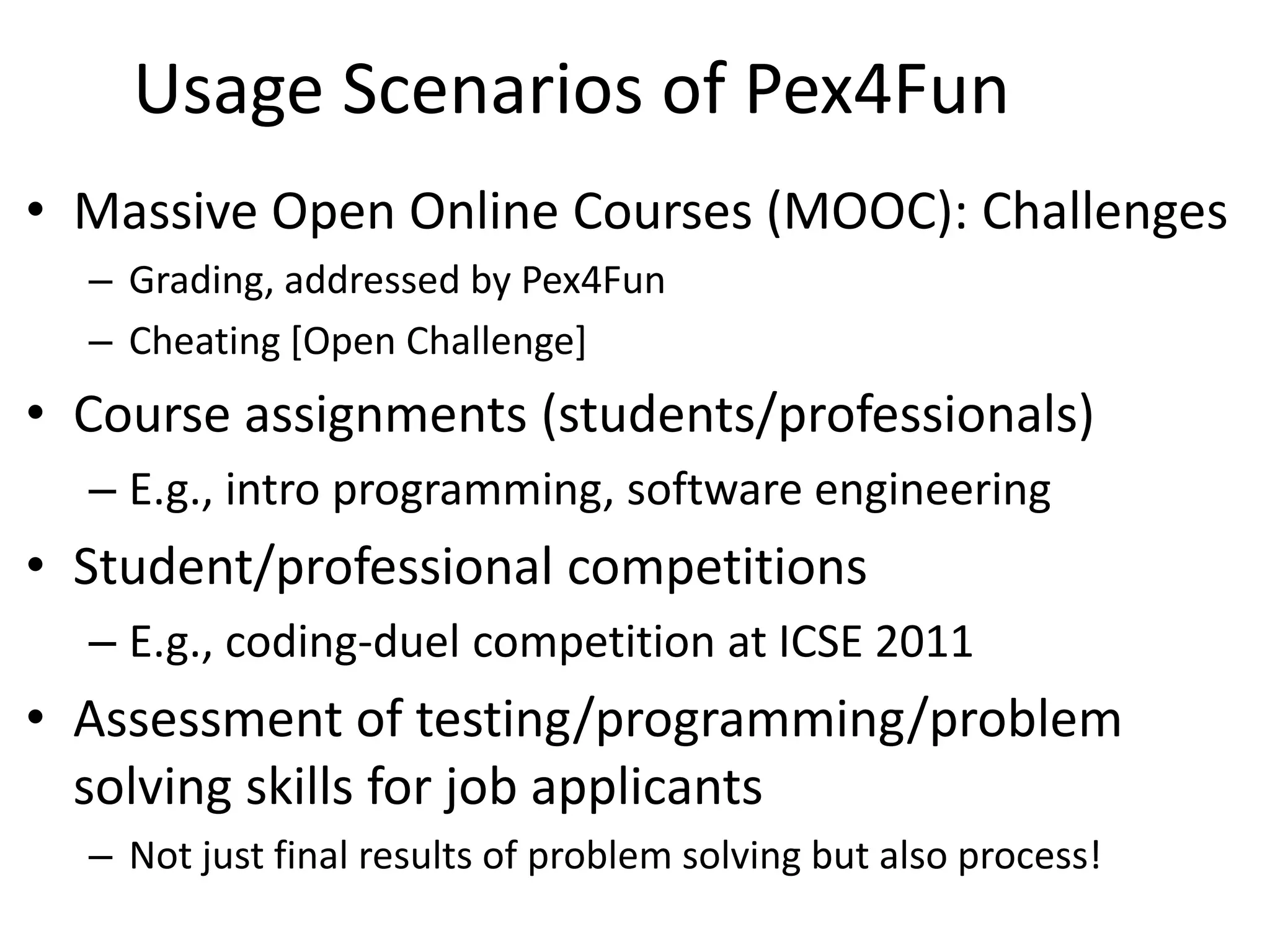 Usage Scenarios of Pex4Fun

• Massive Open Online Courses (MOOC): Challenges
– Grading, addressed by Pex4Fun
– Cheating [Open Challenge]

• Course assignments (students/professionals)
– E.g., intro programming, software engineering

• Student/professional competitions
– E.g., coding-duel competition at ICSE 2011

• Assessment of testing/programming/problem solving skills for job applicants
– Not just final results of problem solving but also process!